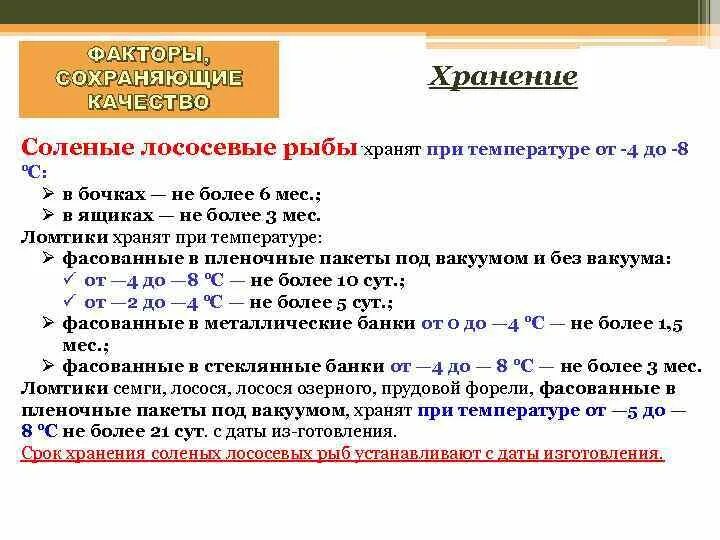 ФАКТОРЫ, СОХРАНЯЮЩИЕ КАЧЕСТВО

Хранение

Соленые лососевые рыбы хранят при температуре от -4 до -8 ºС:
➢ в бочках — не более 6 мес.;
➢ в ящиках — не более 3 мес.
Ломтики хранят при температуре:
➢ фасованные в пленочные пакеты под вакуумом и без вакуума:
✓ от —4 до —8 ºС — не более 10 сут.;
✓ от —2 до —4 ºС — не более 5 сут.;
➢ фасованные в металлические банки от 0 до —4 ºС — не более 1,5 мес.;
➢ фасованные в стеклянные банки от —4 до — 8 ºС — не более 3 мес.
Ломтики семги, лосося, лосося озерного, прудовой форели, фасованные в пленочные пакеты под вакуумом, хранят при температуре от —5 до — 8 ºС не более 21 сут. с даты из-готовления.
Срок хранения соленых лососевых рыб устанавливают с даты изготовления.